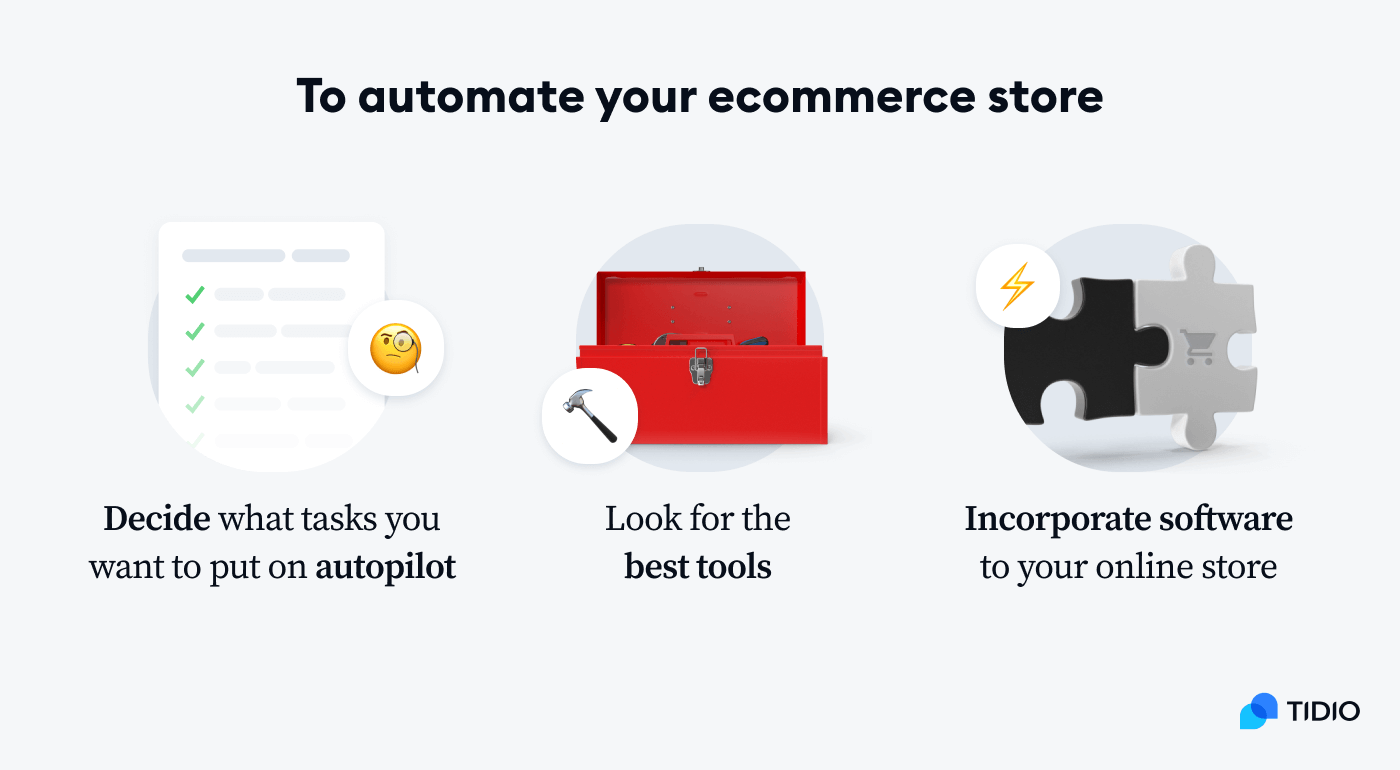 To automate your ecommerce store

Decide what tasks you want to put on autopilot

Look for the best tools

Incorporate software to your online store

TIDIO